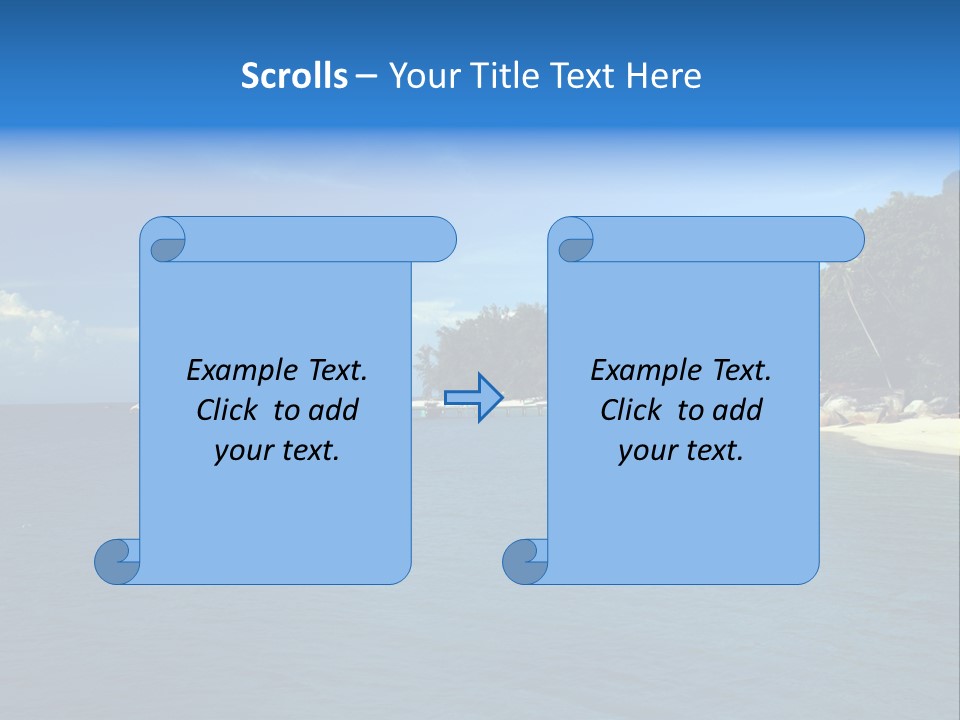 Scrolls – Your Title Text Here

Example Text. Click to add your text.

Example Text. Click to add your text.